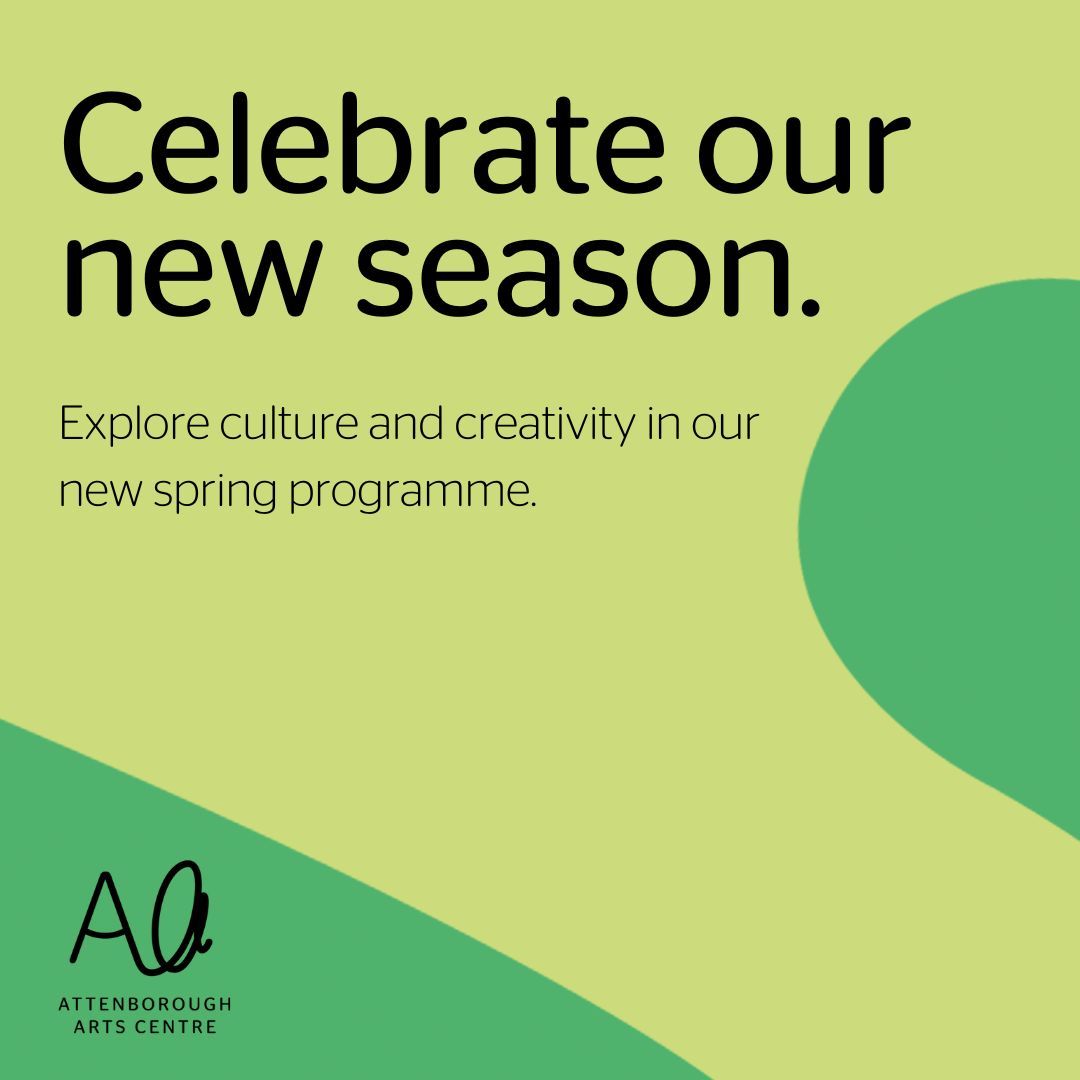 Celebrate our new season.

Explore culture and creativity in our new spring programme.

Aa

ATTENBOROUGH ARTS CENTRE